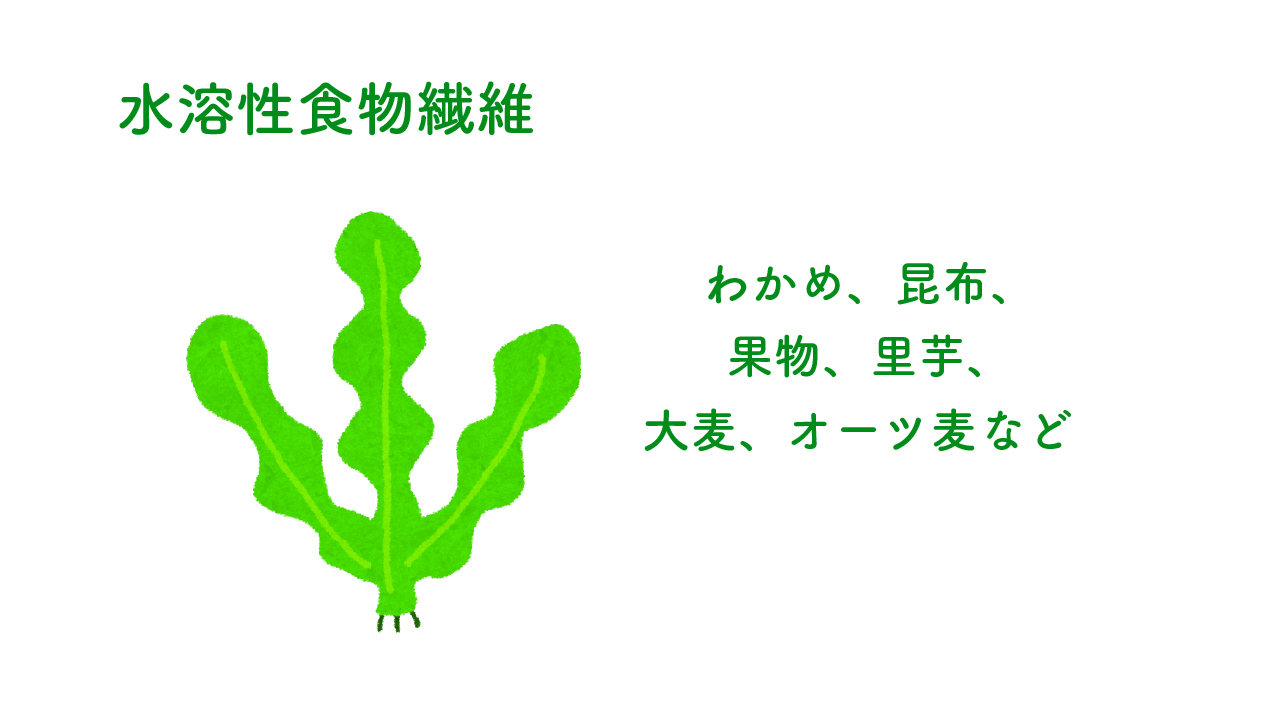 水溶性食物繊維

わかめ、昆布、
果物、里芋、
大麦、オーツ麦など